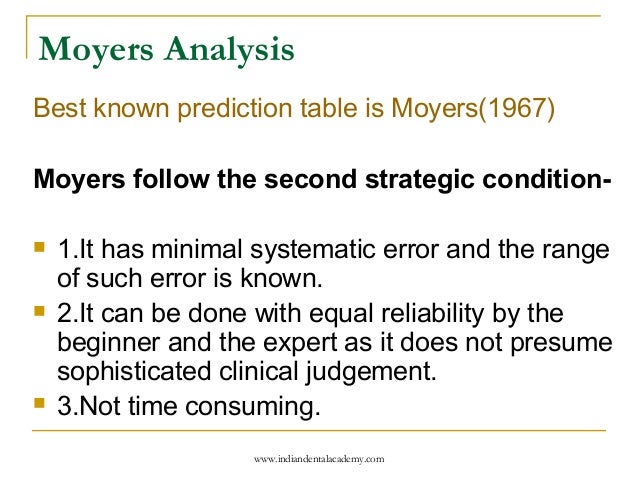 Moyers Analysis

Best known prediction table is Moyers(1967)

Moyers follow the second strategic condition-

1.It has minimal systematic error and the range of such error is known.

2.It can be done with equal reliability by the beginner and the expert as it does not presume sophisticated clinical judgement.

3.Not time consuming.

www.indiandentalacademy.com